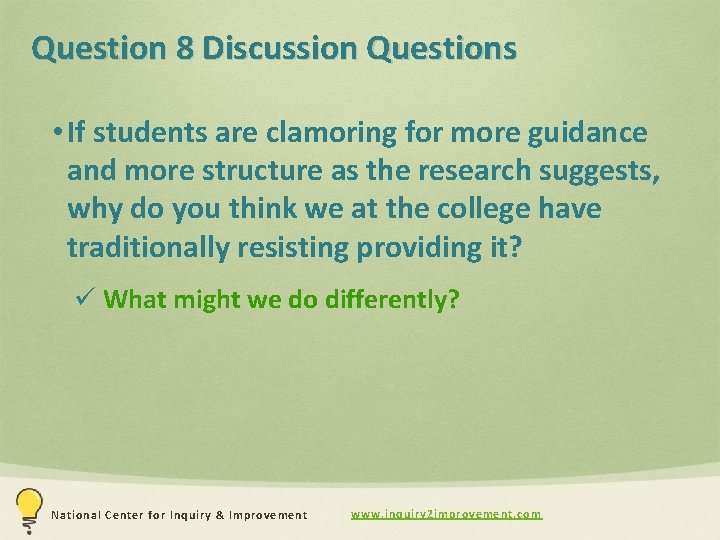 Question 8 Discussion Questions

• If students are clamoring for more guidance and more structure as the research suggests, why do you think we at the college have traditionally resisting providing it?

✓ What might we do differently?

National Center for Inquiry & Improvement www.inquiry2improvement.com